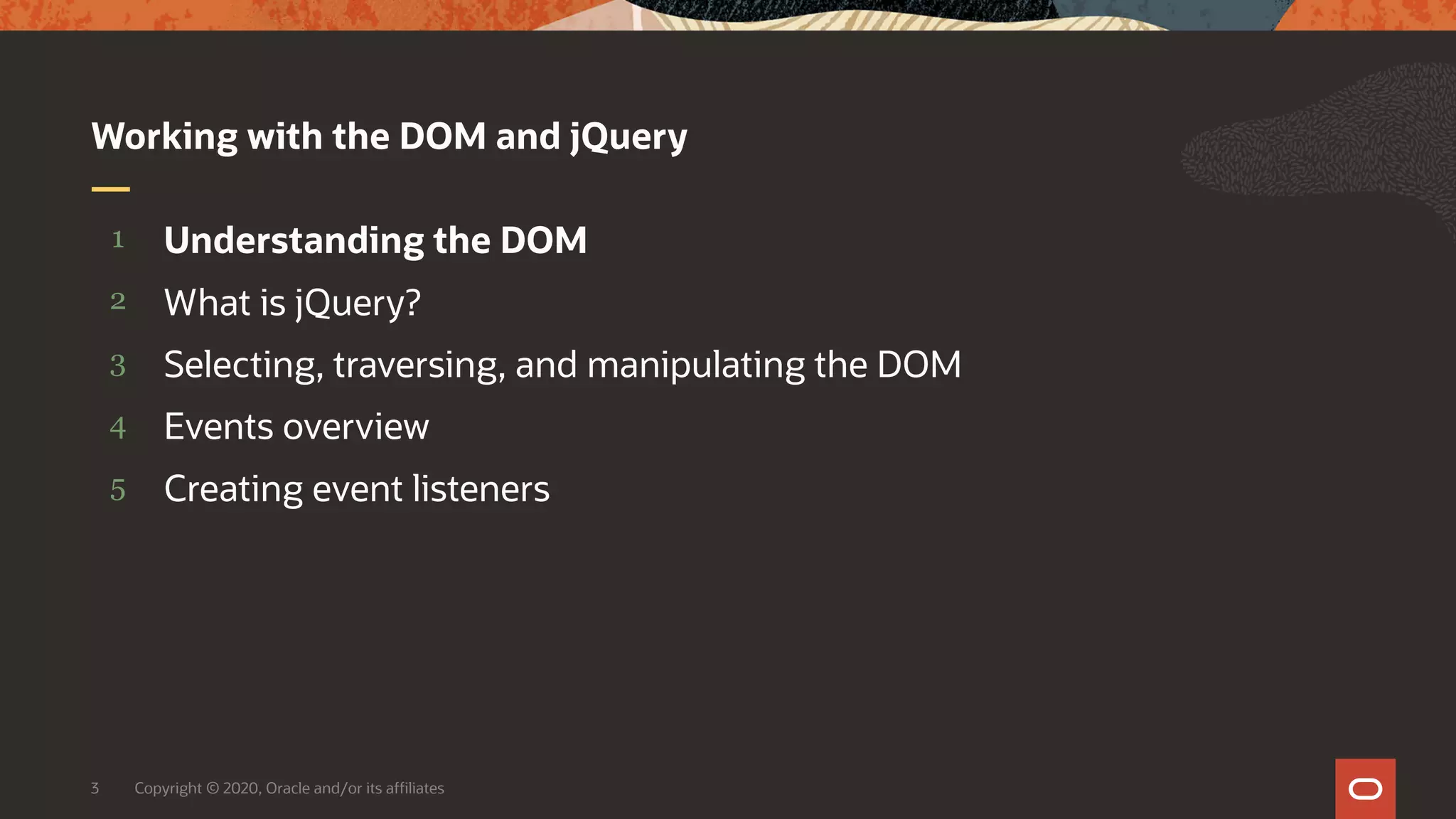 Working with the DOM and jQuery

1 Understanding the DOM
2 What is jQuery?
3 Selecting, traversing, and manipulating the DOM
4 Events overview
5 Creating event listeners

3 Copyright © 2020, Oracle and/or its affiliates